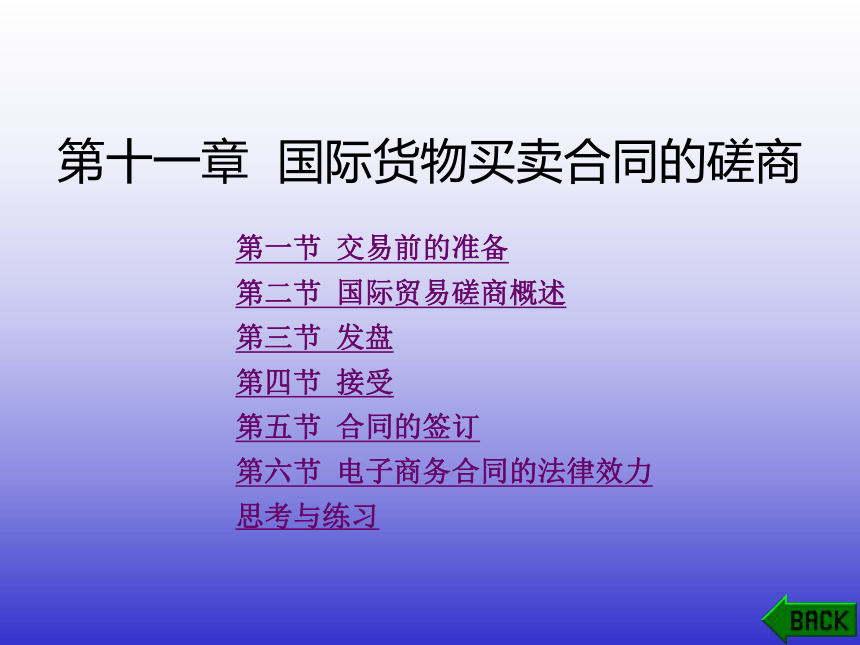 第十一章 国际货物买卖合同的磋商

第一节 交易前的准备
第二节 国际贸易磋商概述
第三节 发盘
第四节 接受
第五节 合同的签订
第六节 电子商务合同的法律效力
思考与练习

BACK